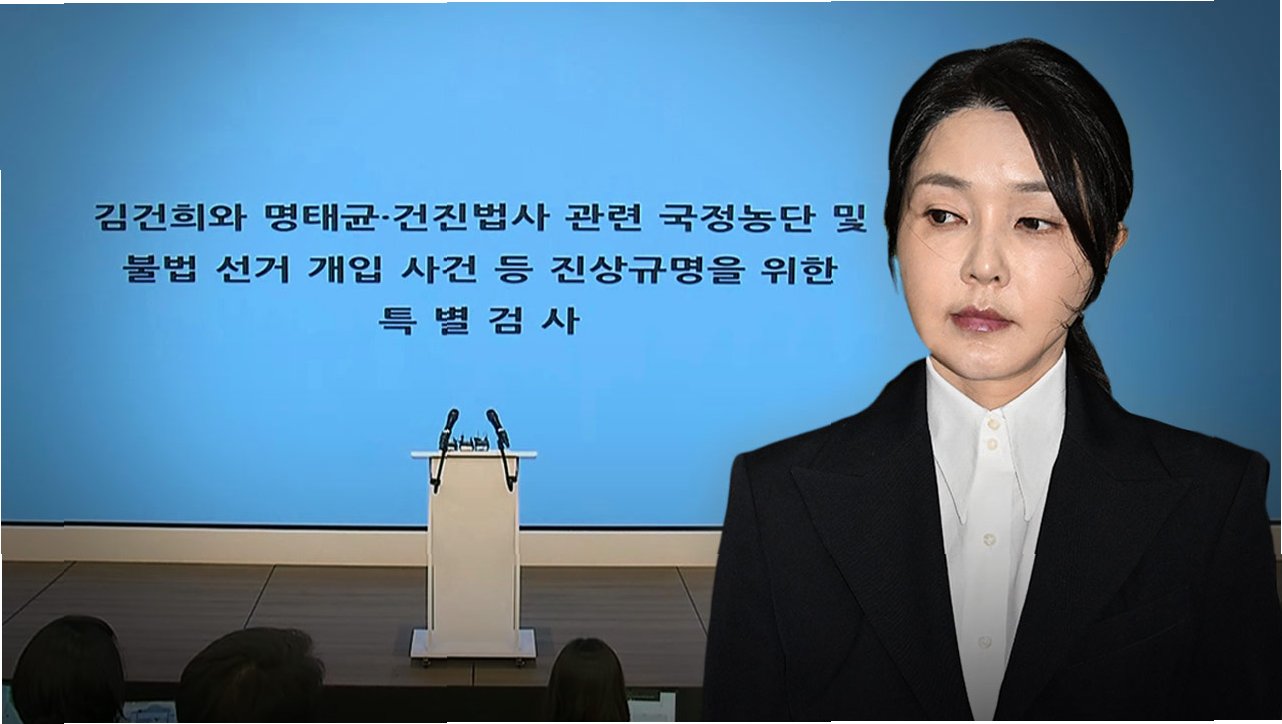 김건희와 명태균·건진법사 관련 국정농단 및
불법 선거 개입 사건 등 진상규명을 위한
특 별 검 사